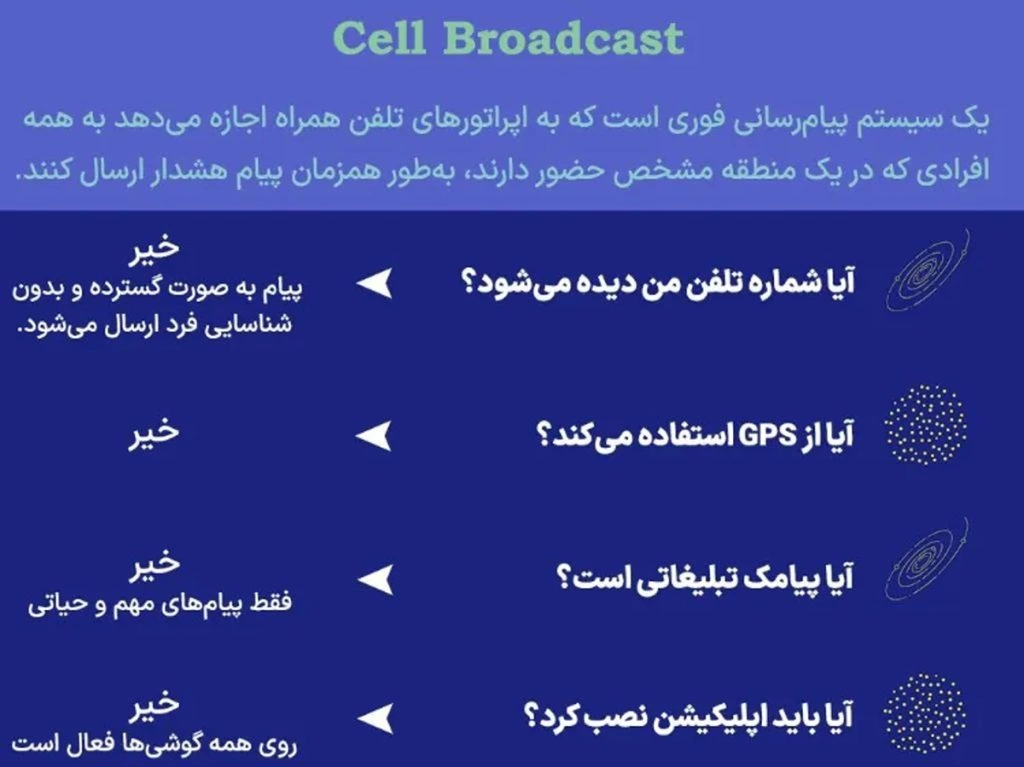 Cell Broadcast

یک سیستم پیام‌رسانی فوری است که به اپراتورهای تلفن همراه اجازه می‌دهد به همه افرادی که در یک منطقه مشخص حضور دارند، به‌طور همزمان پیام هشدار ارسال کنند.

آیا شماره تلفن من دیده می‌شود؟

خیر
پیام به صورت گسترده و بدون شناسایی فرد ارسال می‌شود.

آیا از GPS استفاده می‌کند؟

خیر

آیا پیامک تبلیغاتی است؟

خیر
فقط پیام‌های مهم و حیاتی

آیا باید اپلیکیشن نصب کرد؟

خیر
روی همه گوشی‌ها فعال است